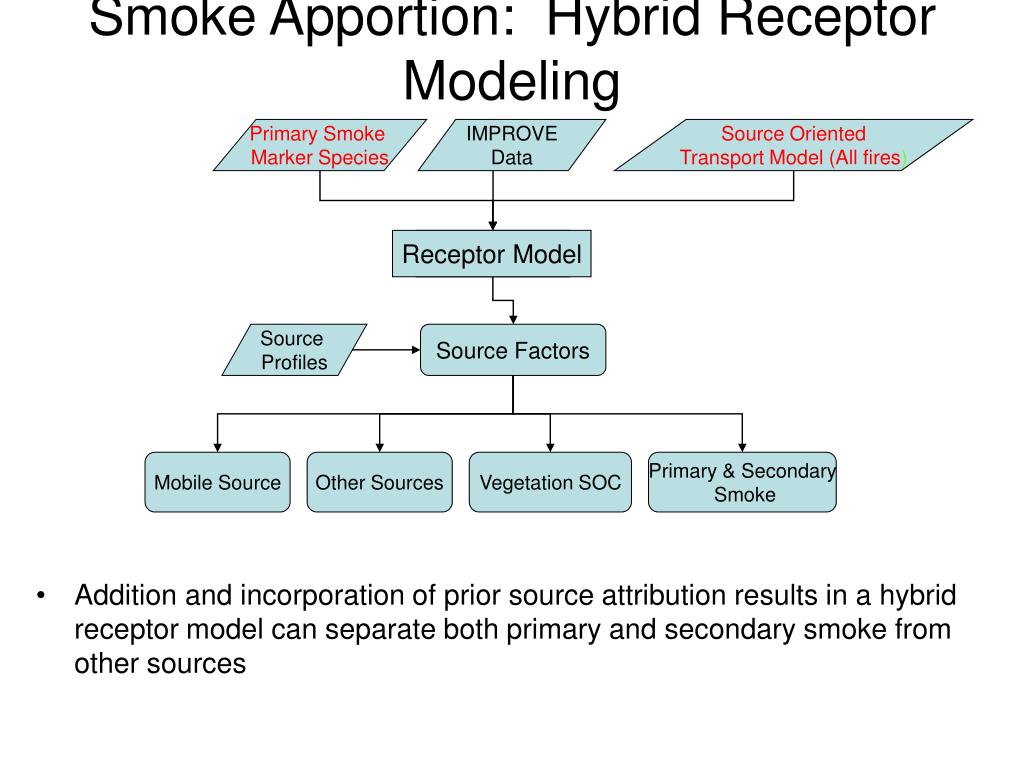 Smoke Apportion: Hybrid Receptor Modeling

Primary Smoke Marker Species

IMPROVE Data

Source Oriented Transport Model (All fires)

Receptor Model

Source Profiles

Source Factors

Mobile Source

Other Sources

Vegetation SOC

Primary & Secondary Smoke

• Addition and incorporation of prior source attribution results in a hybrid receptor model can separate both primary and secondary smoke from other sources